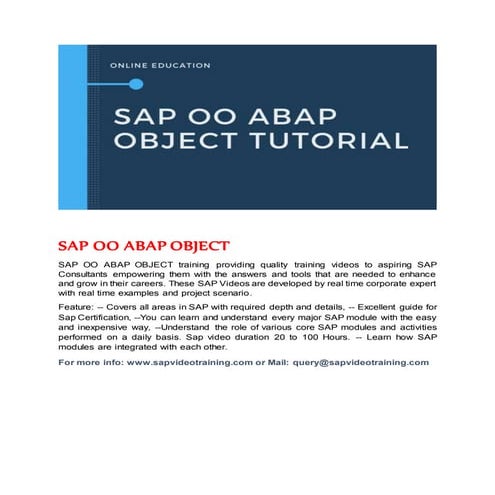 ONLINE EDUCATION

SAP OO ABAP OBJECT TUTORIAL

SAP OO ABAP OBJECT

SAP OO ABAP OBJECT training providing quality training videos to aspiring SAP Consultants empowering them with the answers and tools that are needed to enhance and grow in their careers. These SAP Videos are developed by real time corporate expert with real time examples and project scenario.

Feature: -- Covers all areas in SAP with required depth and details, -- Excellent guide for Sap Certification, --You can learn and understand every major SAP module with the easy and inexpensive way, --Understand the role of various core SAP modules and activities performed on a daily basis. Sap video duration 20 to 100 Hours. -- Learn how SAP modules are integrated with each other.

For more info: www.sapvideotraining.com or Mail: query@sapvideotraining.com